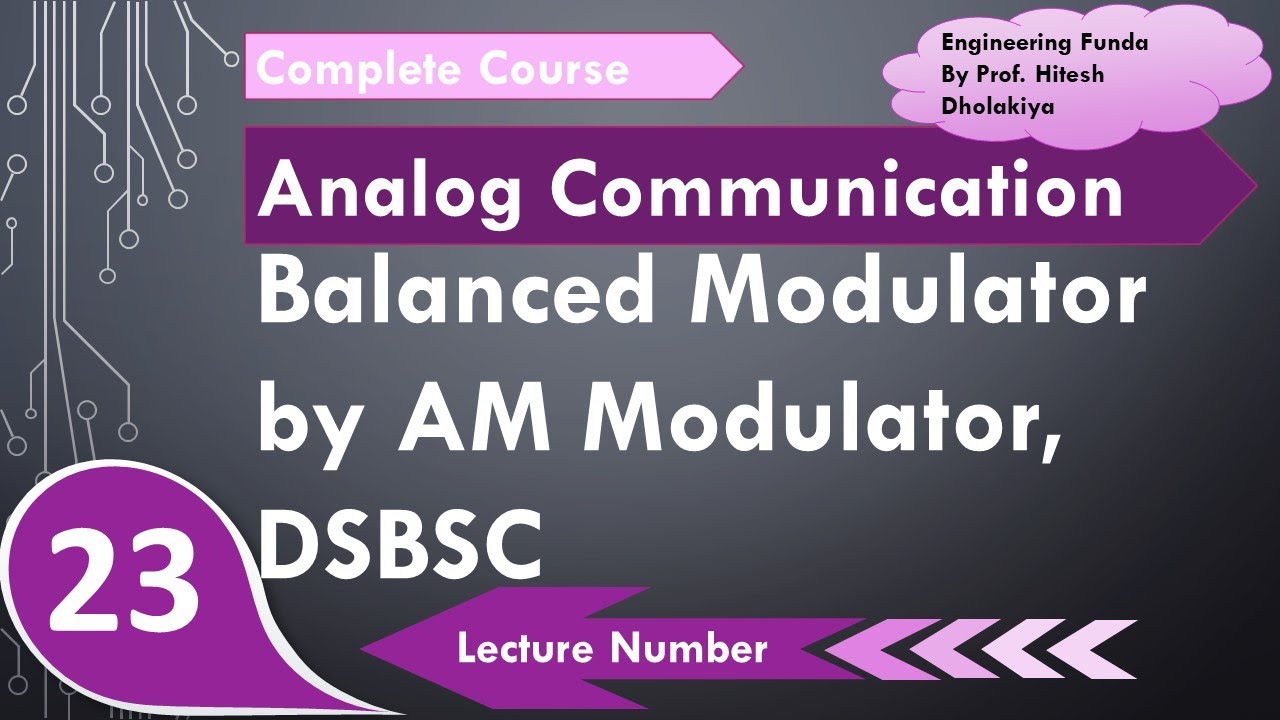 Complete Course

Engineering Funda By Prof. Hitesh Dholakiya

Analog Communication

Balanced Modulator by AM Modulator, DSBSC

23

Lecture Number